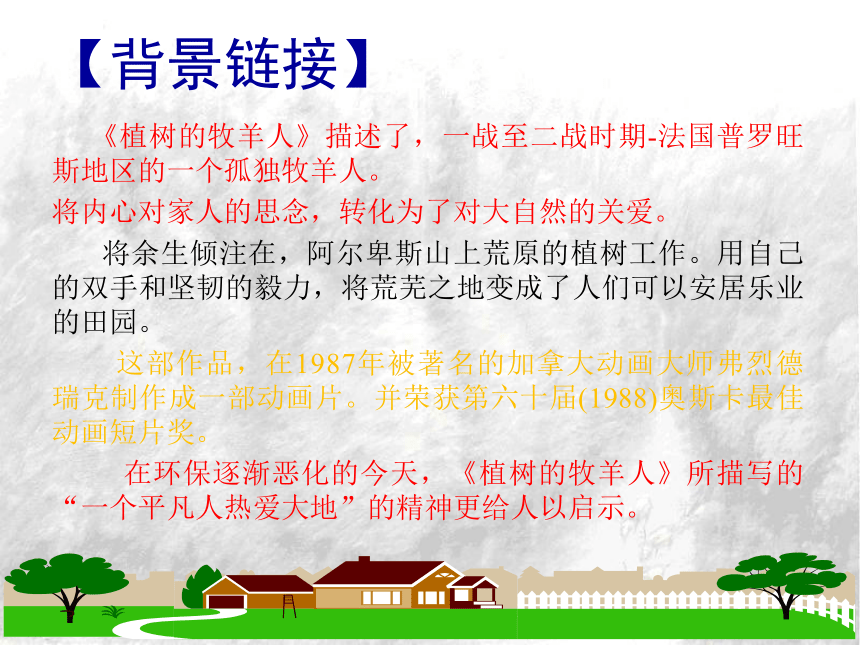 【背景链接】

《植树的牧羊人》描述了，一战至二战时期-法国普罗旺斯地区的一个孤独牧羊人。

将内心对家人的思念，转化为了对大自然的关爱。

将余生倾注在，阿尔卑斯山上荒原的植树工作。用自己的双手和坚韧的毅力，将荒芜之地变成了人们可以安居乐业的田园。

这部作品，在1987年被著名的加拿大动画大师弗烈德瑞克制作成一部动画片。并荣获第六十届(1988)奥斯卡最佳动画短片奖。

在环保逐渐恶化的今天，《植树的牧羊人》所描写的“一个平凡人热爱大地”的精神更给人以启示。